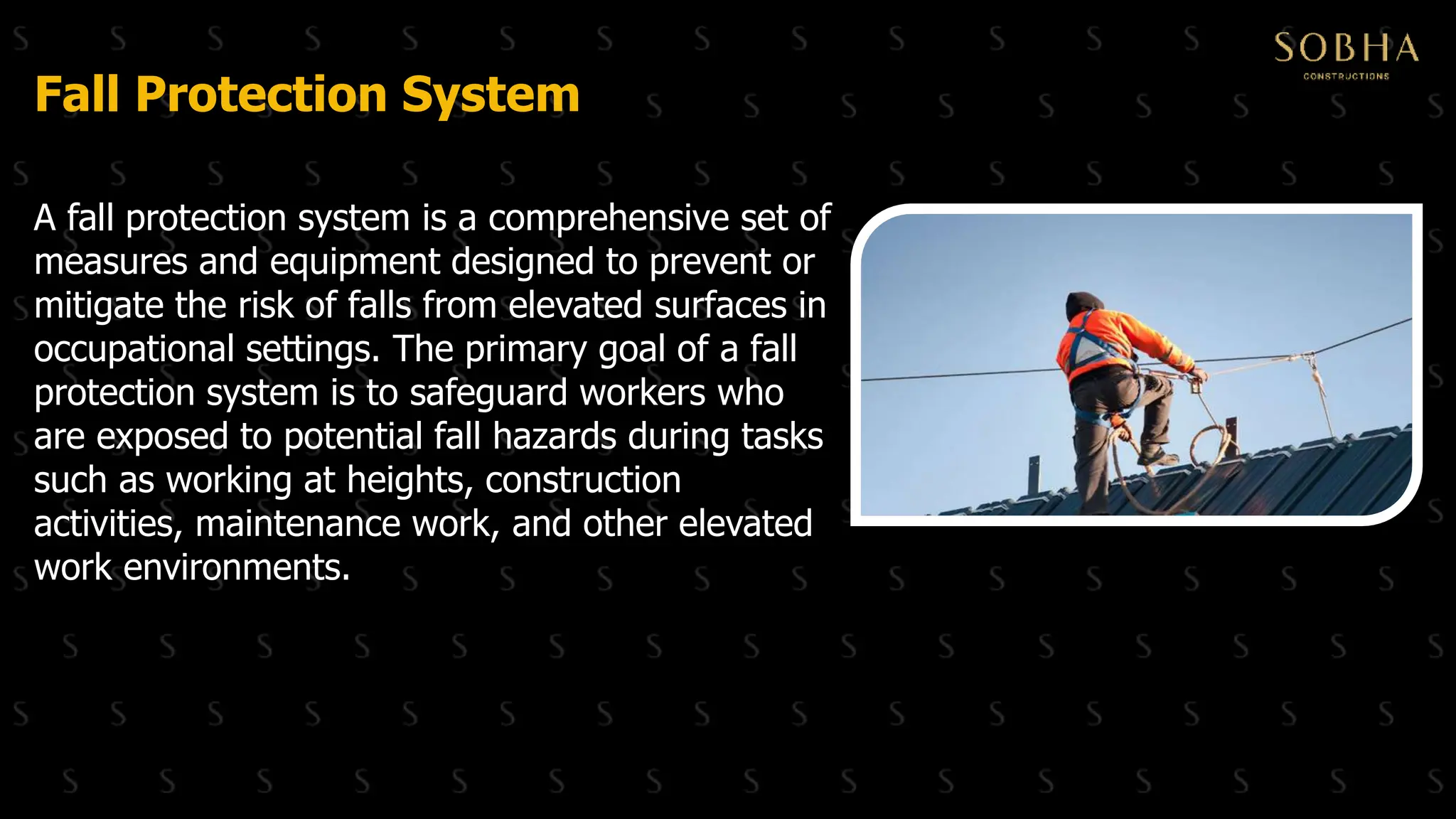 SOBHA
CONSTRUCTIONS

Fall Protection System

A fall protection system is a comprehensive set of measures and equipment designed to prevent or mitigate the risk of falls from elevated surfaces in occupational settings. The primary goal of a fall protection system is to safeguard workers who are exposed to potential fall hazards during tasks such as working at heights, construction activities, maintenance work, and other elevated work environments.